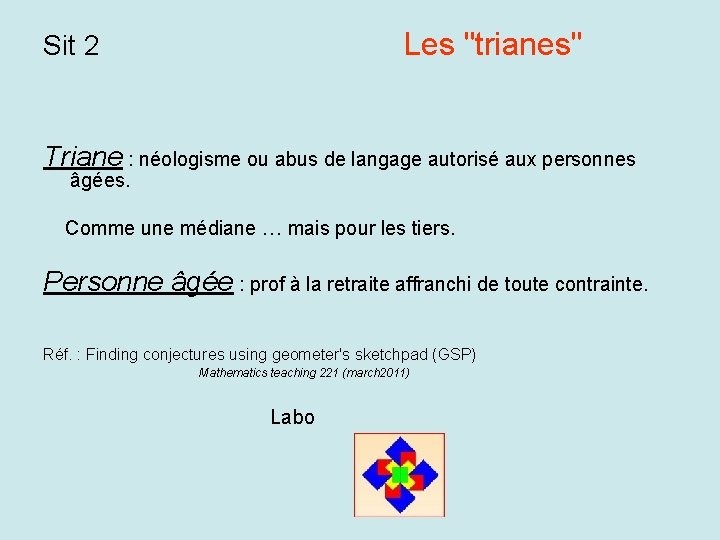 Sit 2

Les "trianes"

Triane : néologisme ou abus de langage autorisé aux personnes âgées.

Comme une médiane … mais pour les tiers.

Personne âgée : prof à la retraite affranchi de toute contrainte.

Réf. : Finding conjectures using geometer's sketchpad (GSP)
Mathematics teaching 221 (march2011)

Labo